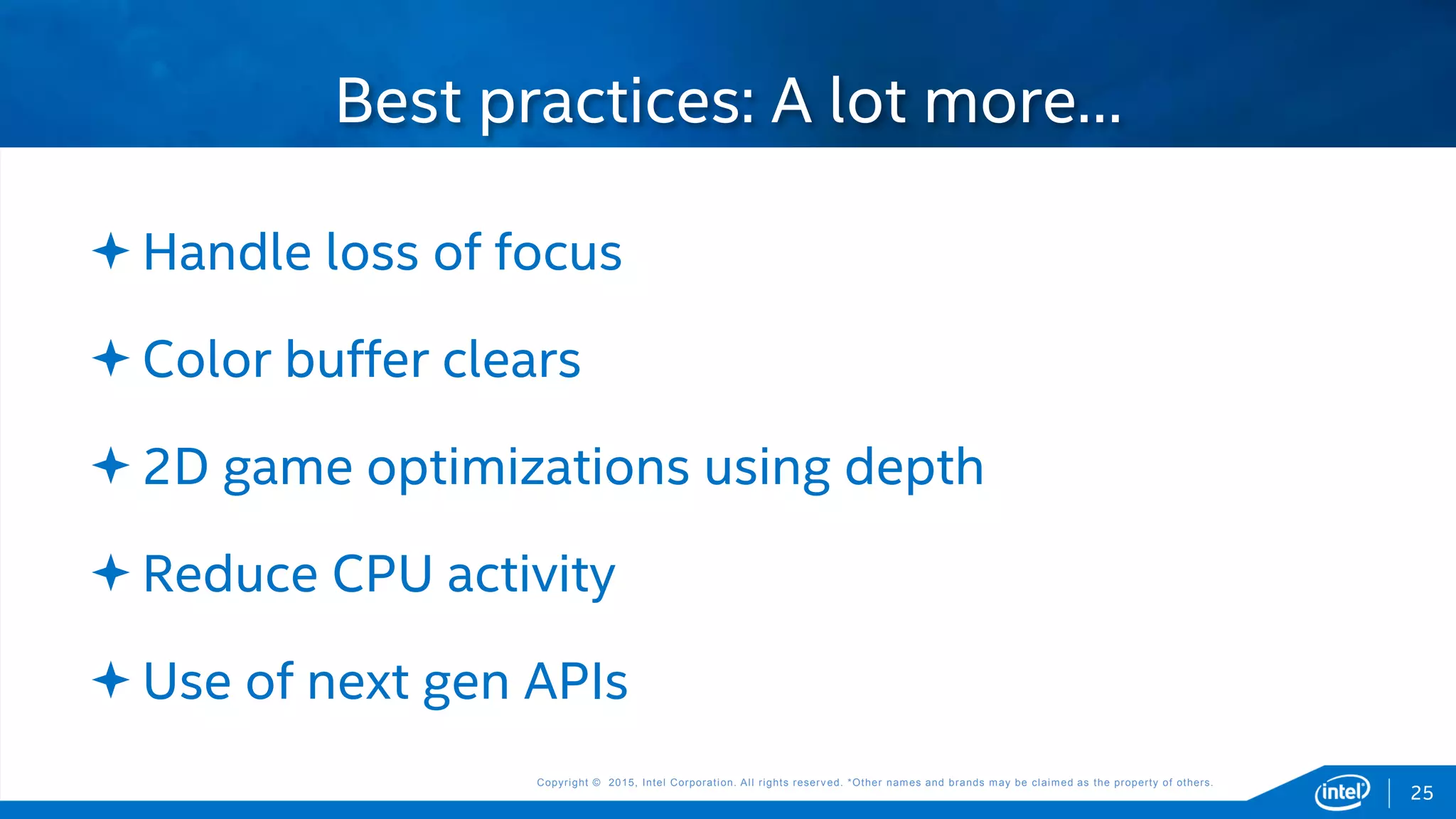 Best practices: A lot more...

✦ Handle loss of focus

✦ Color buffer clears

✦ 2D game optimizations using depth

✦ Reduce CPU activity

✦ Use of next gen APIs

Copyright © 2015, Intel Corporation. All rights reserved. *Other names and brands may be claimed as the property of others.

intel

25